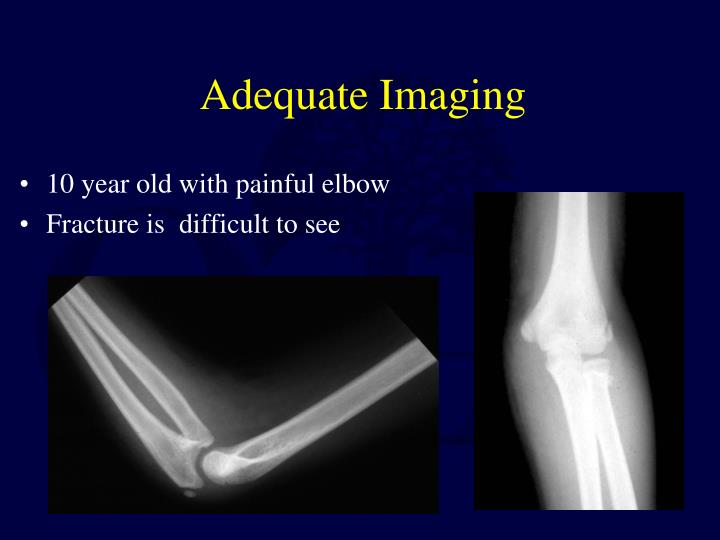 Adequate Imaging

• 10 year old with painful elbow
• Fracture is  difficult to see